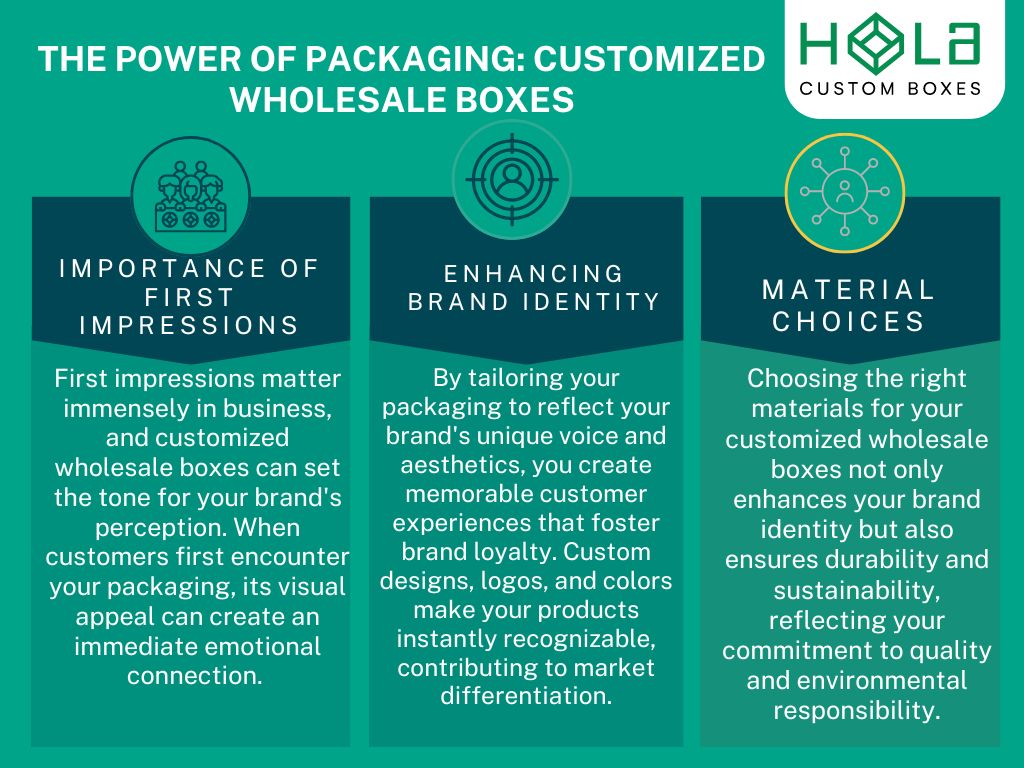 THE POWER OF PACKAGING: CUSTOMIZED WHOLESALE BOXES

HOLA
CUSTOM BOXES

IMPORTANCE OF FIRST IMPRESSIONS

First impressions matter immensely in business, and customized wholesale boxes can set the tone for your brand's perception. When customers first encounter your packaging, its visual appeal can create an immediate emotional connection.

ENHANCING BRAND IDENTITY

By tailoring your packaging to reflect your brand's unique voice and aesthetics, you create memorable customer experiences that foster brand loyalty. Custom designs, logos, and colors make your products instantly recognizable, contributing to market differentiation.

MATERIAL CHOICES

Choosing the right materials for your customized wholesale boxes not only enhances your brand identity but also ensures durability and sustainability, reflecting your commitment to quality and environmental responsibility.